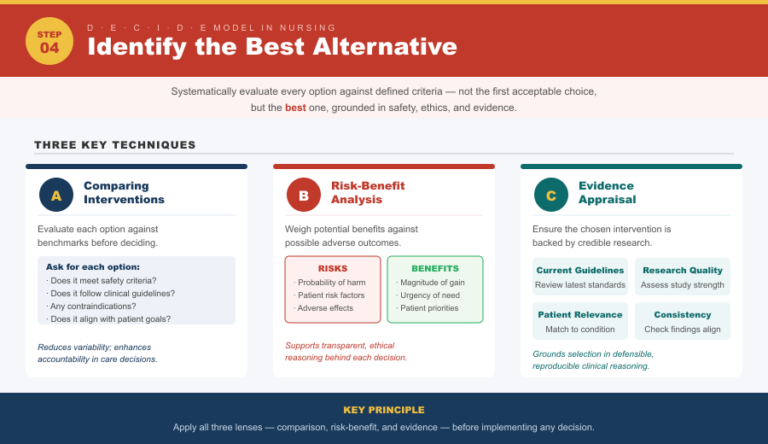 STEP 04

D · E · C · I · D · E MODEL IN NURSING

Identify the Best Alternative

Systematically evaluate every option against defined criteria — not the first acceptable choice, but the best one, grounded in safety, ethics, and evidence.

THREE KEY TECHNIQUES

A

Comparing Interventions

Evaluate each option against benchmarks before deciding.

Ask for each option:
· Does it meet safety criteria?
· Does it follow clinical guidelines?
· Any contraindications?
· Does it align with patient goals?

Reduces variability; enhances accountability in care decisions.

B

Risk-Benefit Analysis

Weigh potential benefits against possible adverse outcomes.

RISKS
· Probability of harm
· Patient risk factors
· Adverse effects

BENEFITS
· Magnitude of gain
· Urgency of need
· Patient priorities

Supports transparent, ethical reasoning behind each decision.

C

Evidence Appraisal

Ensure the chosen intervention is backed by credible research.

Current Guidelines
Review latest standards

Research Quality
Assess study strength

Patient Relevance
Match to condition

Consistency
Check findings align

Grounds selection in defensible, reproducible clinical reasoning.

KEY PRINCIPLE

Apply all three lenses — comparison, risk-benefit, and evidence — before implementing any decision.